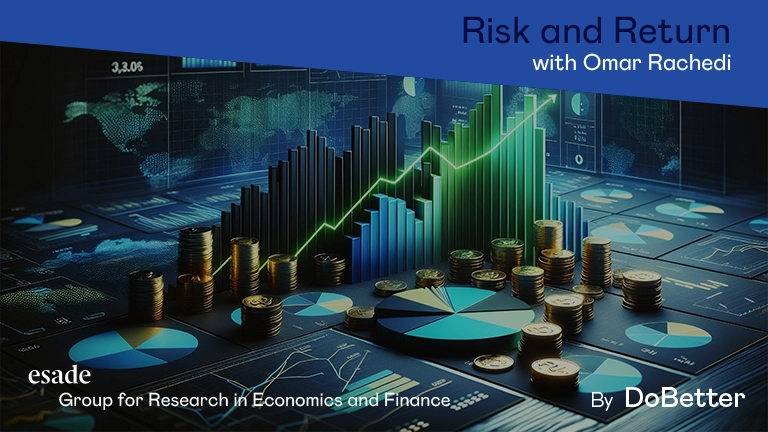 Risk and Return
with Omar Rachedi

3,3.06

esade
Group for Research in Economics and Finance

By DoBetter